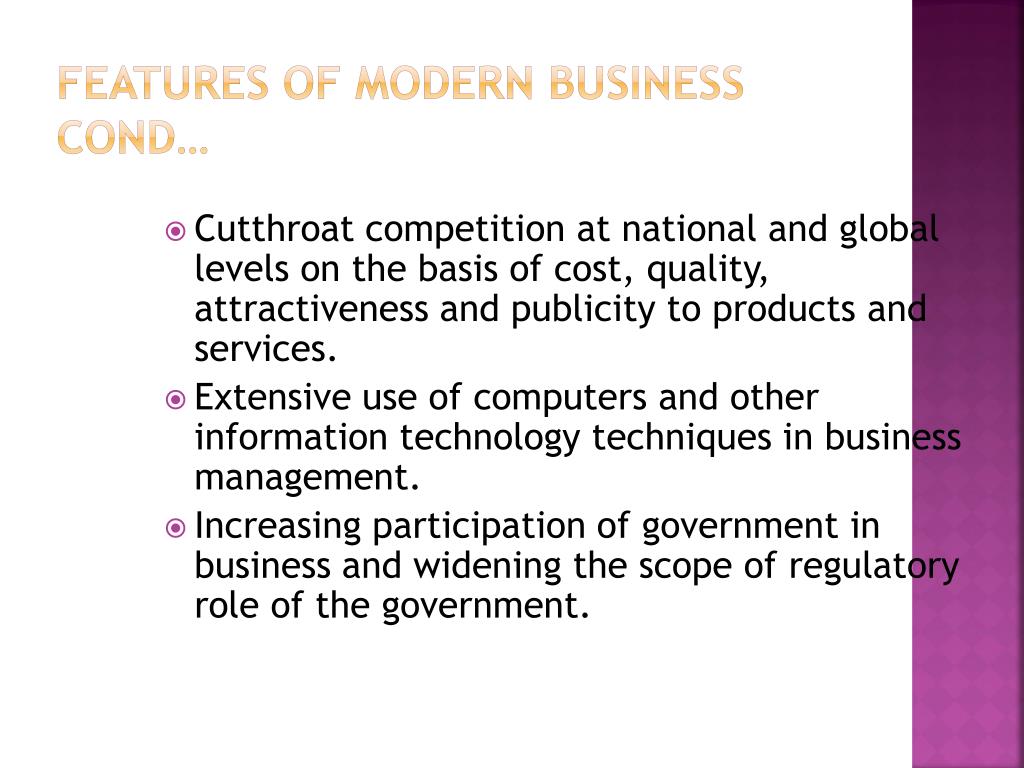 FEATURES OF MODERN BUSINESS COND…

Cutthroat competition at national and global levels on the basis of cost, quality, attractiveness and publicity to products and services.

Extensive use of computers and other information technology techniques in business management.

Increasing participation of government in business and widening the scope of regulatory role of the government.